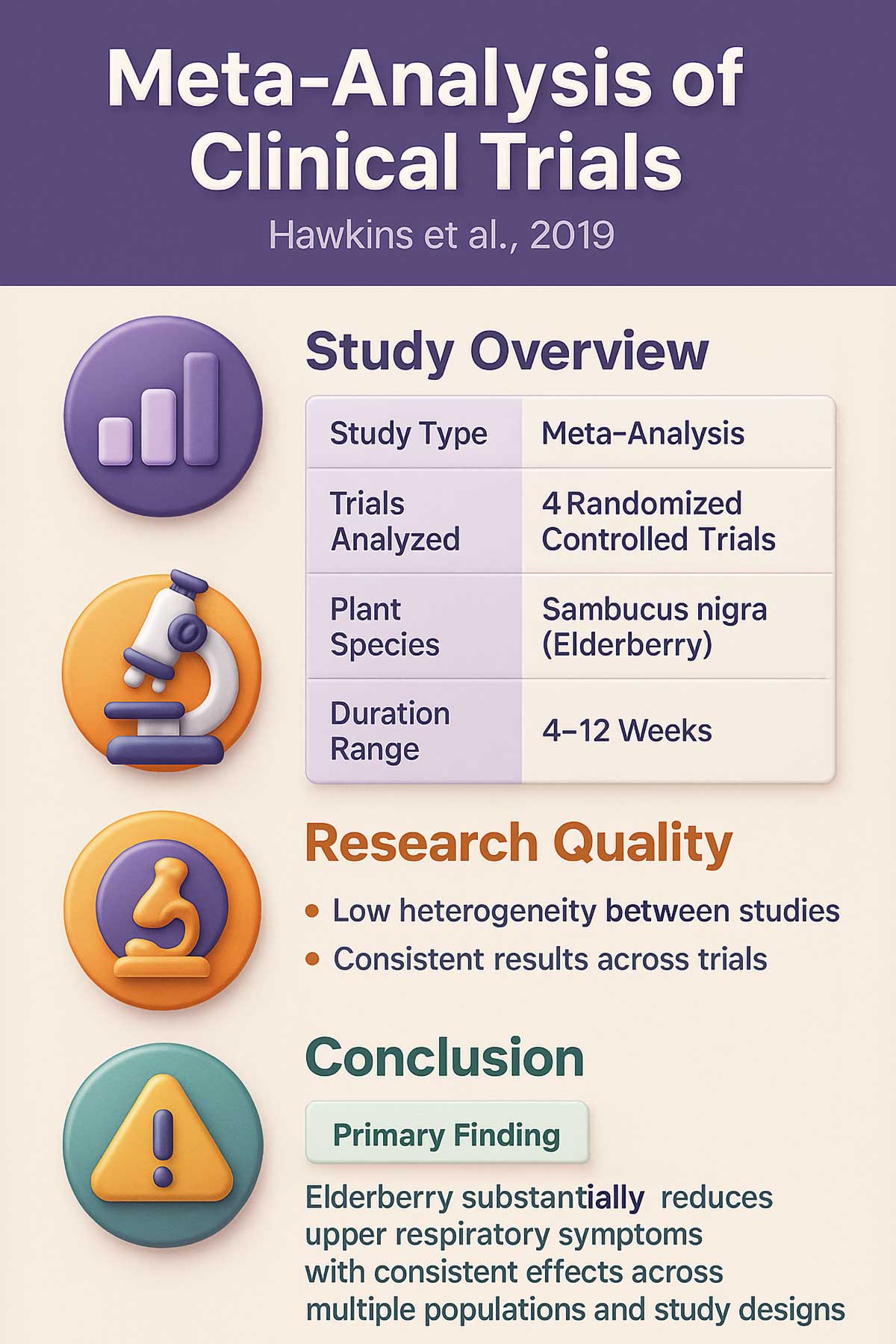 Meta-Analysis of Clinical Trials

Hawkins et al., 2019

Study Overview

| Study Type | Meta-Analysis |
|---|---|
| Trials Analyzed | 4 Randomized Controlled Trials |
| Plant Species | Sambucus nigra (Elderberry) |
| Duration Range | 4–12 Weeks |

Research Quality

• Low heterogeneity between studies
• Consistent results across trials

Conclusion

Primary Finding

Elderberry substantially reduces upper respiratory symptoms with consistent effects across multiple populations and study designs